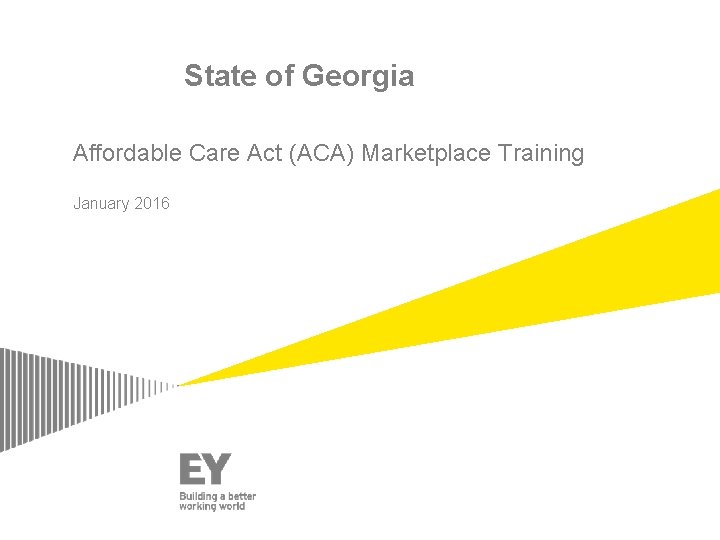 State of Georgia

Affordable Care Act (ACA) Marketplace Training

January 2016

EY
Building a better working world